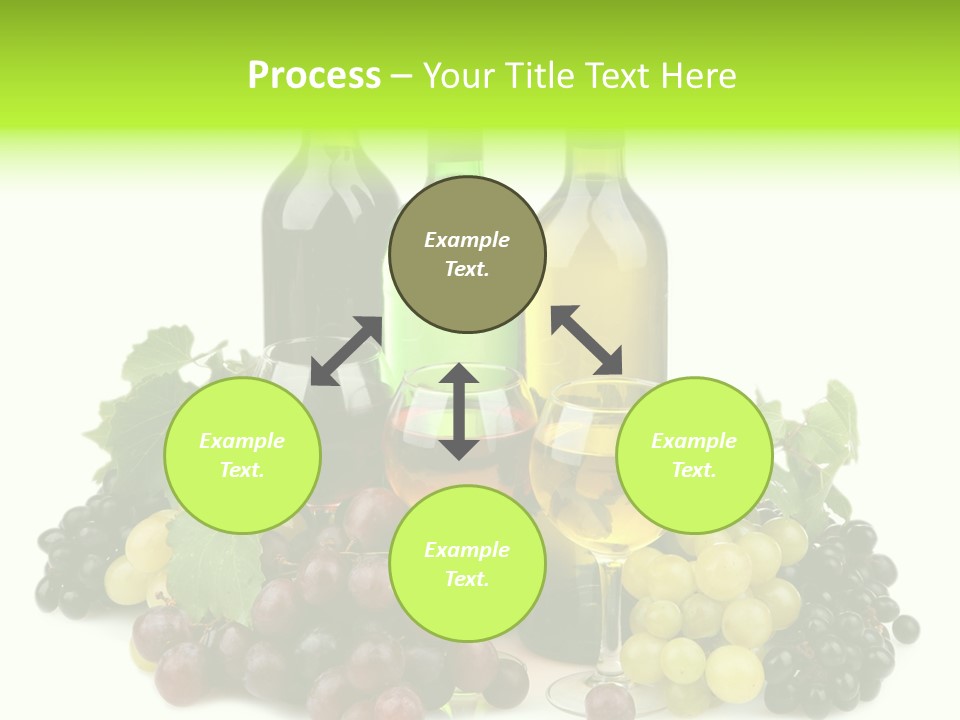 Process – Your Title Text Here

Example Text.

Example Text.

Example Text.

Example Text.